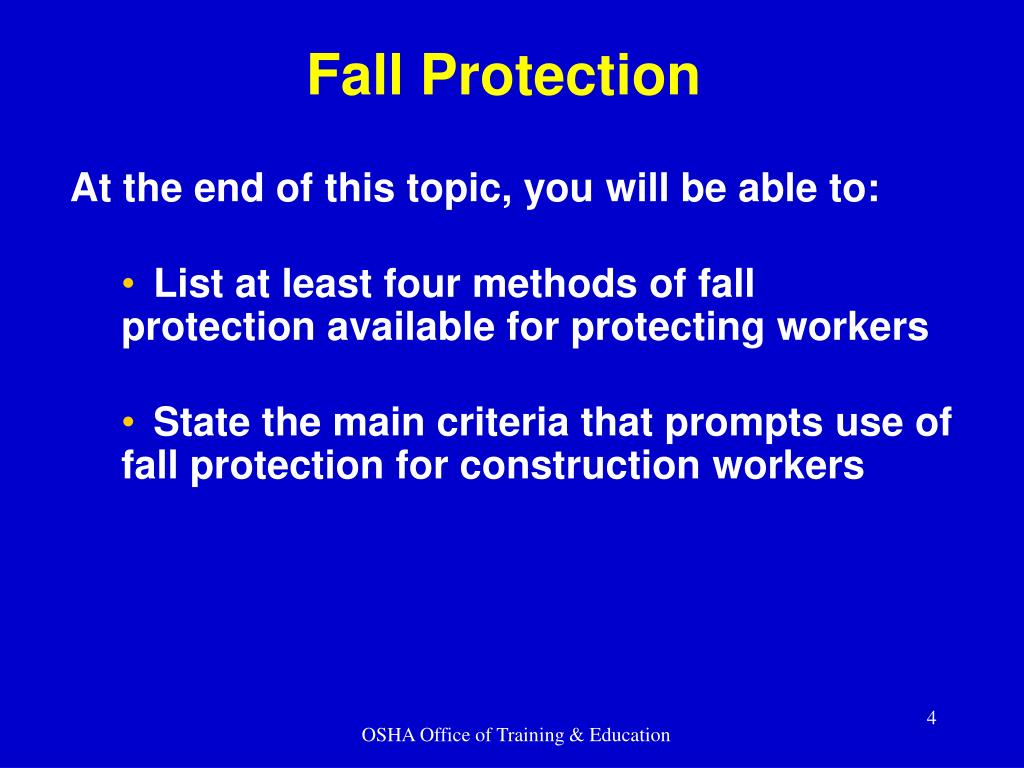 Fall Protection

At the end of this topic, you will be able to:

• List at least four methods of fall protection available for protecting workers

• State the main criteria that prompts use of fall protection for construction workers

4

OSHA Office of Training & Education